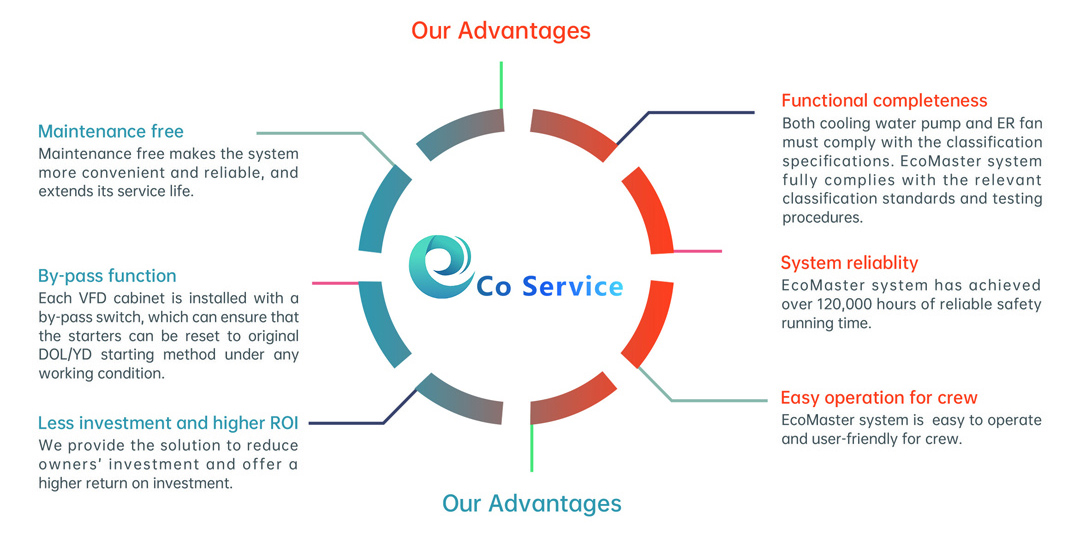 Our Advantages

Maintenance free
Maintenance free makes the system more convenient and reliable, and extends its service life.

By-pass function
Each VFD cabinet is installed with a by-pass switch, which can ensure that the starters can be reset to original DOL/YD starting method under any working condition.

Less investment and higher ROI
We provide the solution to reduce owners' investment and offer a higher return on investment.

Co Service

Functional completeness
Both cooling water pump and ER fan must comply with the classification specifications. EcoMaster system fully complies with the relevant classification standards and testing procedures.

System reliablity
EcoMaster system has achieved over 120,000 hours of reliable safety running time.

Easy operation for crew
EcoMaster system is easy to operate and user-friendly for crew.

Our Advantages